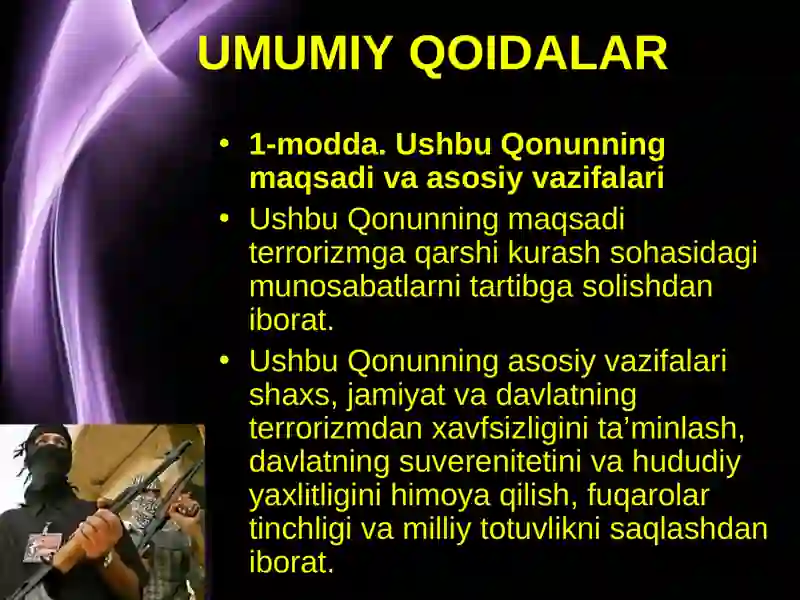 UMUMIY QOIDALAR

• 1-modda. Ushbu Qonunning maqsadi va asosiy vazifalari

• Ushbu Qonunning maqsadi terrorizmga qarshi kurash sohasidagi munosabatlarni tartibga solishdan iborat.

• Ushbu Qonunning asosiy vazifalari shaxs, jamiyat va davlatning terrorizmdan xavfsizligini ta’minlash, davlatning suverenitetini va hududiy yaxlitligini himoya qilish, fuqarolar tinchligi va milliy totuvlikni saqlashdan iborat.